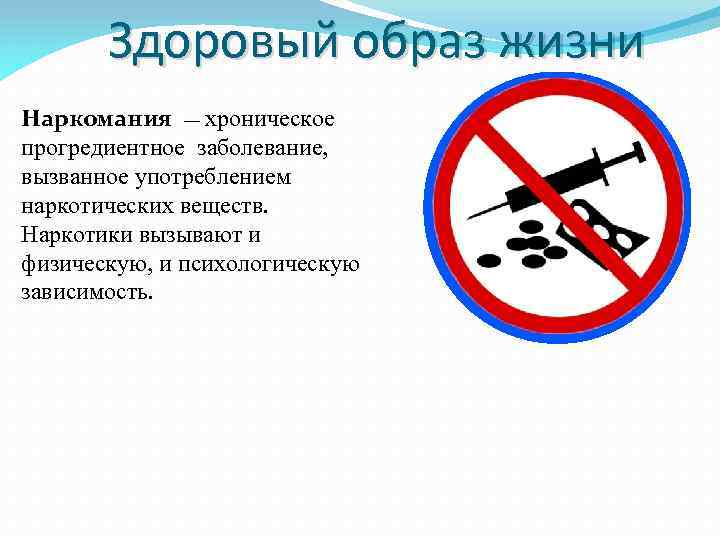 Здоровый образ жизни

Наркомания — хроническое прогредиентное заболевание, вызванное употреблением наркотических веществ. Наркотики вызывают и физическую, и психологическую зависимость.